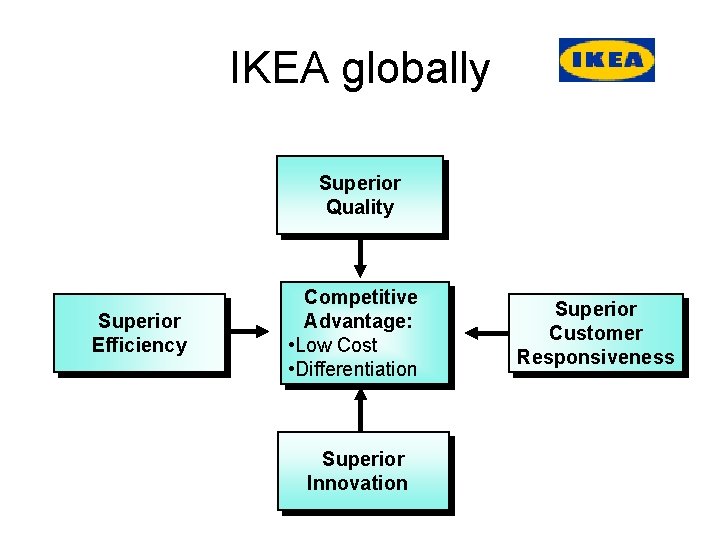 IKEA globally

IKEA

Superior Quality

Superior Efficiency

Competitive Advantage:
•Low Cost
•Differentiation

Superior Customer Responsiveness

Superior Innovation